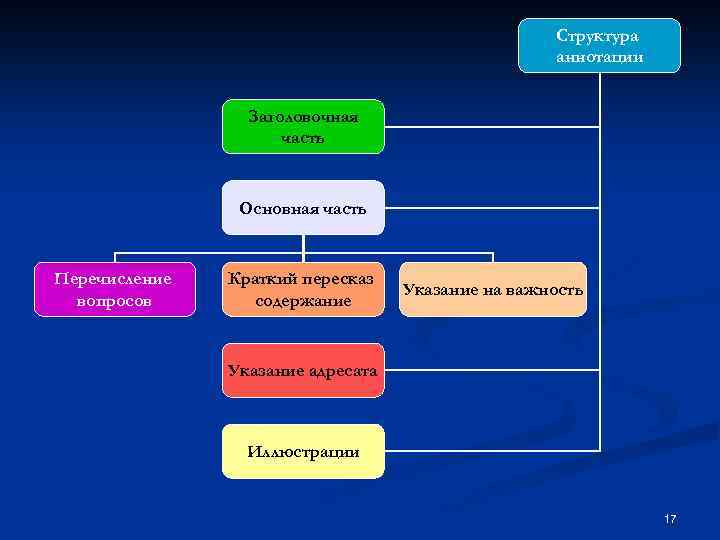 Структура аннотации

Заголовочная часть

Основная часть

Перечисление вопросов

Краткий пересказ содержание

Указание на важность

Указание адресата

Иллюстрации

17